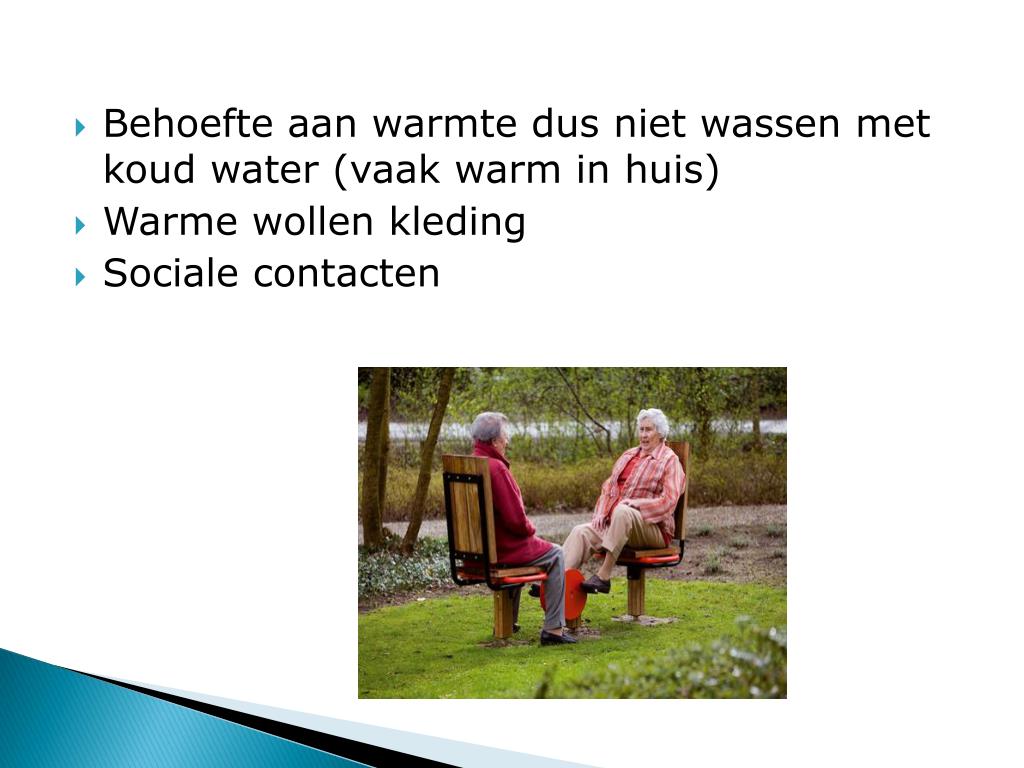 Behoefte aan warmte dus niet wassen met koud water (vaak warm in huis)

Warme wollen kleding

Sociale contacten